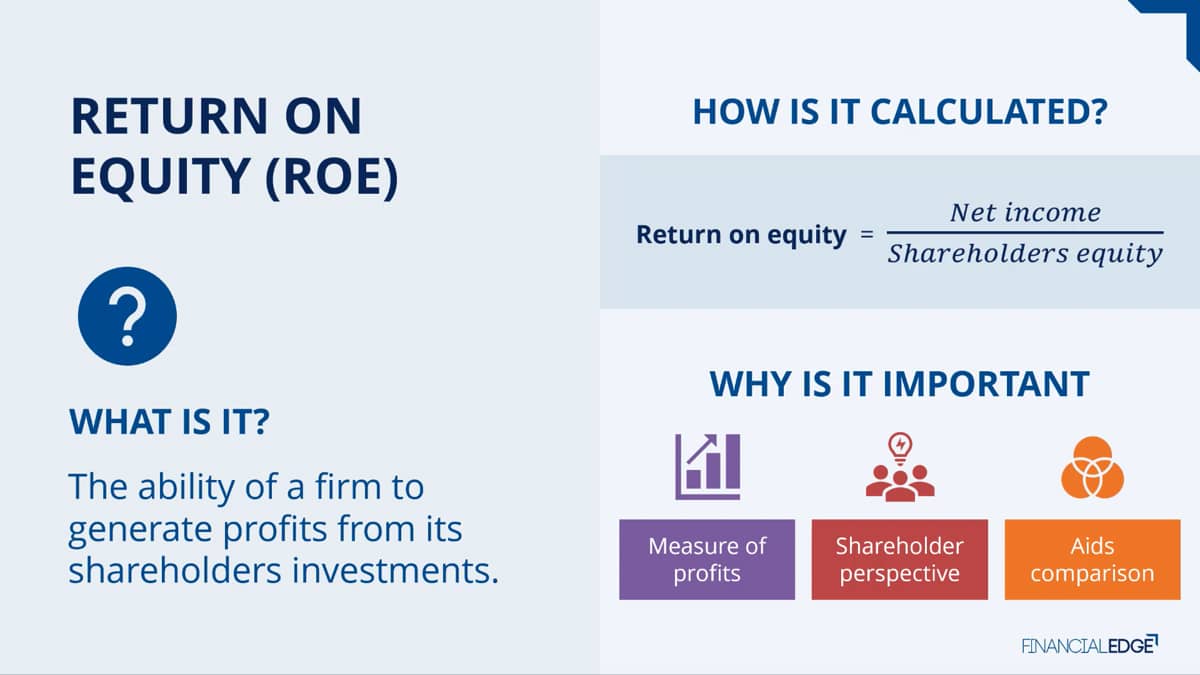 RETURN ON EQUITY (ROE)

?

WHAT IS IT?

The ability of a firm to generate profits from its shareholders investments.

HOW IS IT CALCULATED?

Return on equity $= \frac{Net\ income}{Shareholders\ equity}$

WHY IS IT IMPORTANT

Measure of profits

Shareholder perspective

Aids comparison

FINANCIALEDGE